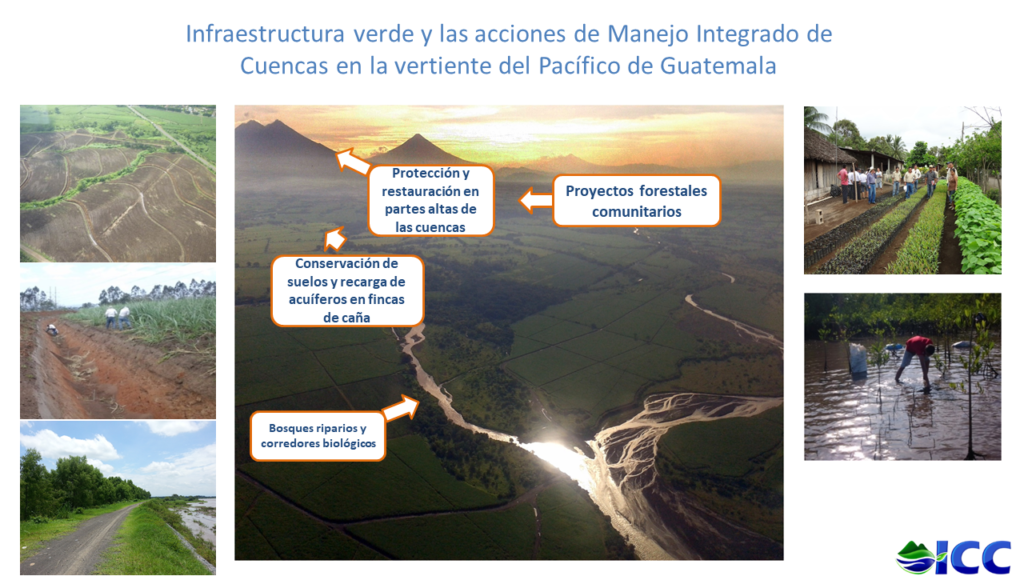 Infraestructura verde y las acciones de Manejo Integrado de Cuencas en la vertiente del Pacífico de Guatemala

Protección y restauración en partes altas de las cuencas

Proyectos forestales comunitarios

Conservación de suelos y recarga de acuíferos en fincas de caña

Bosques riparios y corredores biológicos

ICC